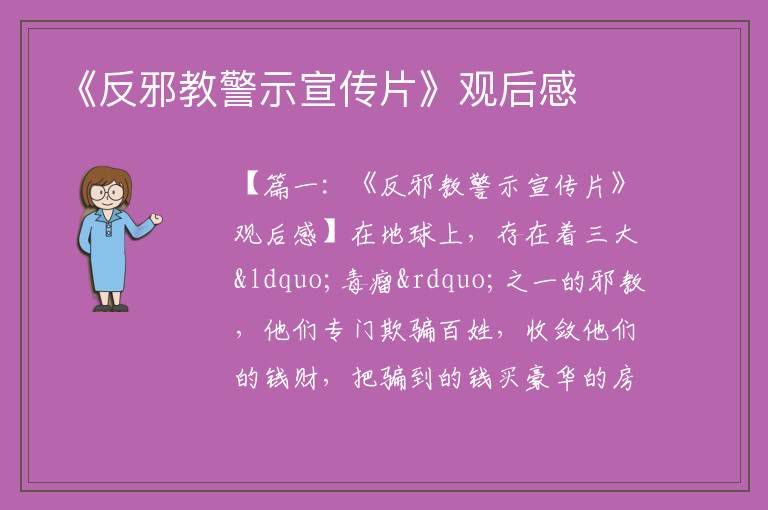 《反邪教警示宣传片》观后感

【篇一：《反邪教警示宣传片》观后感】在地球上，存在着三大&ldquo;毒瘤&rdquo;之一的邪教，他们专门欺骗百姓，收敛他们的钱财，把骗到的钱买豪华的房